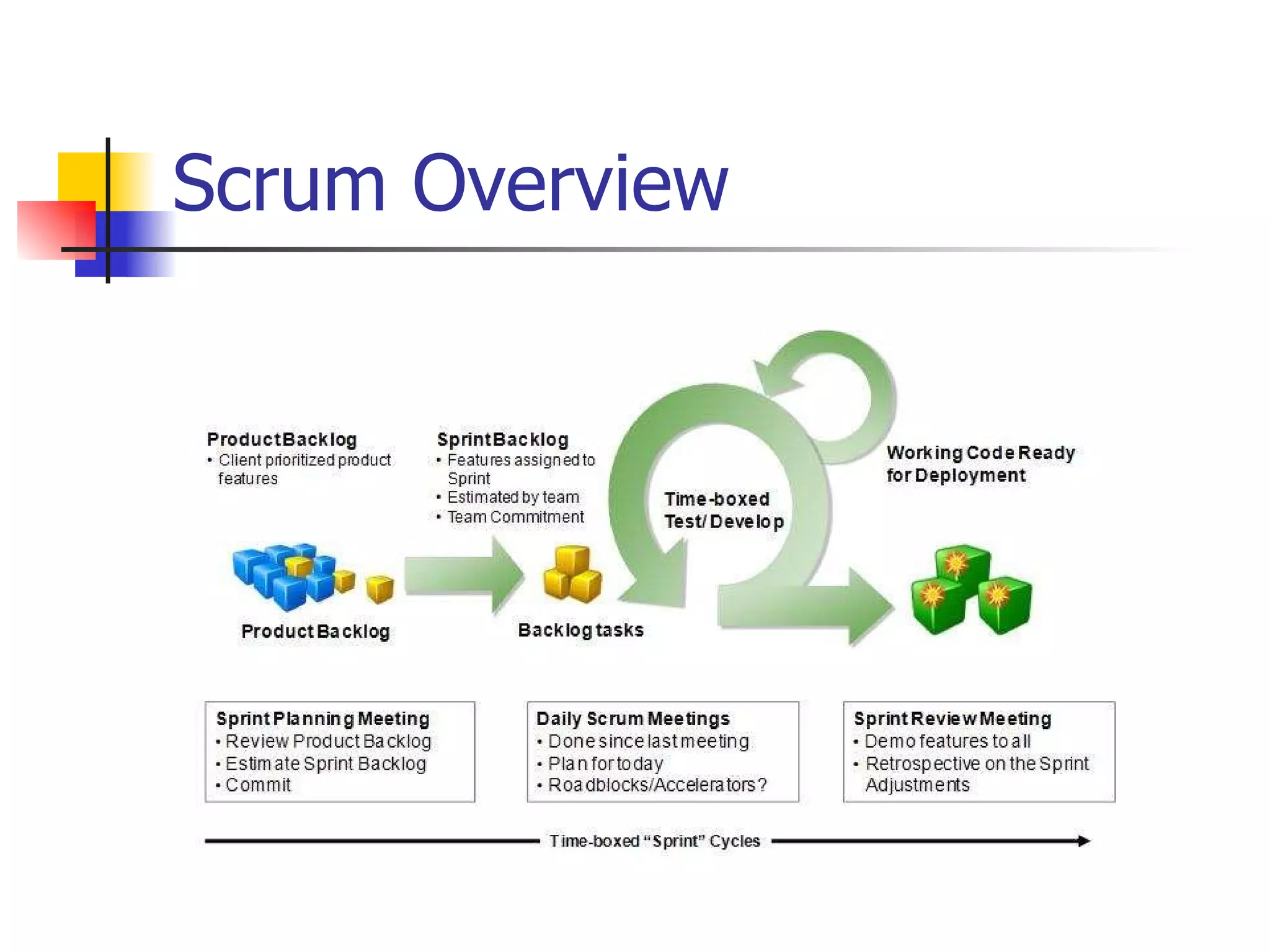 Scrum Overview

Product Backlog
• Client prioritized product features

Sprint Backlog
• Features assigned to Sprint
• Estimated by team
• Team Commitment

Time-boxed Test/ Develop

Working Code Ready for Deployment

Product Backlog

Backlog tasks

Sprint Planning Meeting
• Review Product Backlog
• Estimate Sprint Backlog
• Commit

Daily Scrum Meetings
• Done since last meeting
• Plan for today
• Roadblocks/Accelerators?

Sprint Review Meeting
• Demo features to all
• Retrospective on the Sprint Adjustments

Time-boxed "Sprint" Cycles